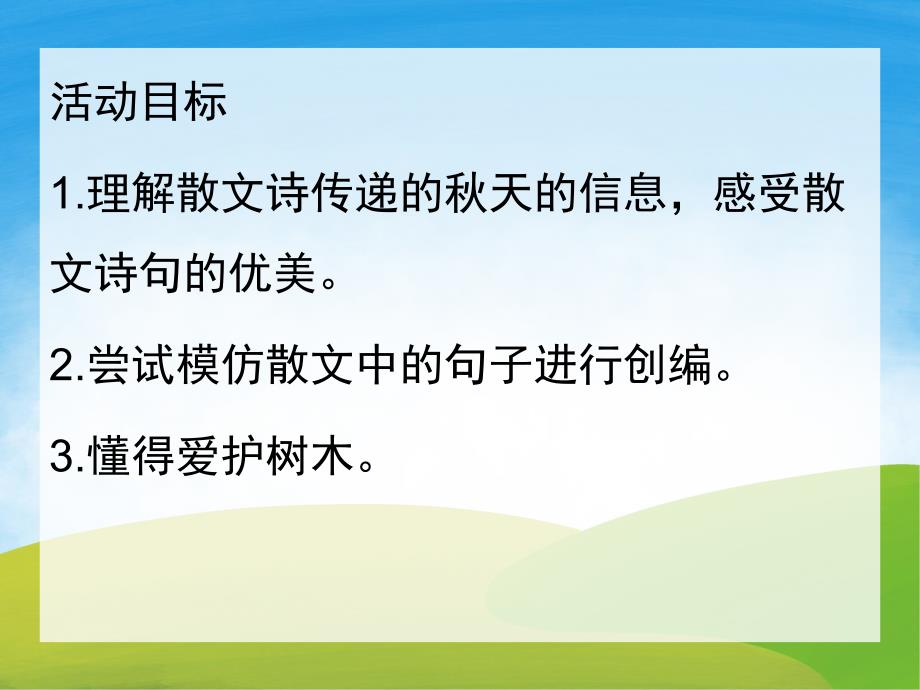 活动目标

1.理解散文诗传递的秋天的信息，感受散文诗句的优美。

2.尝试模仿散文中的句子进行创编。

3.懂得爱护树木。